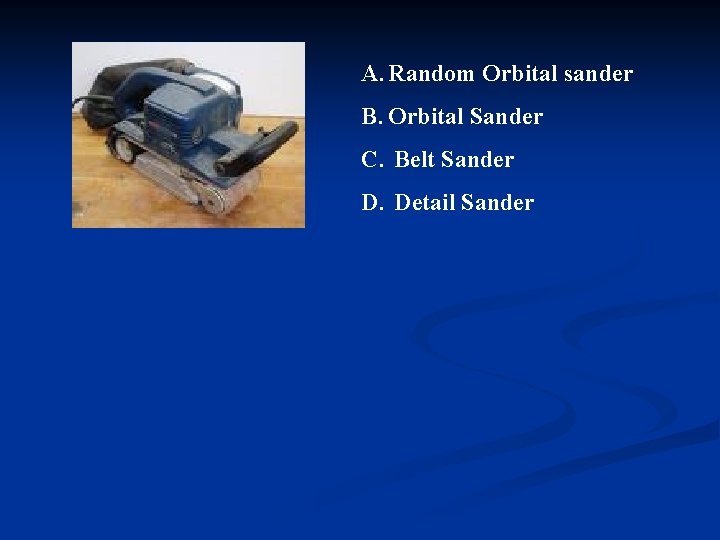 A. Random Orbital sander

B. Orbital Sander

C. Belt Sander

D. Detail Sander